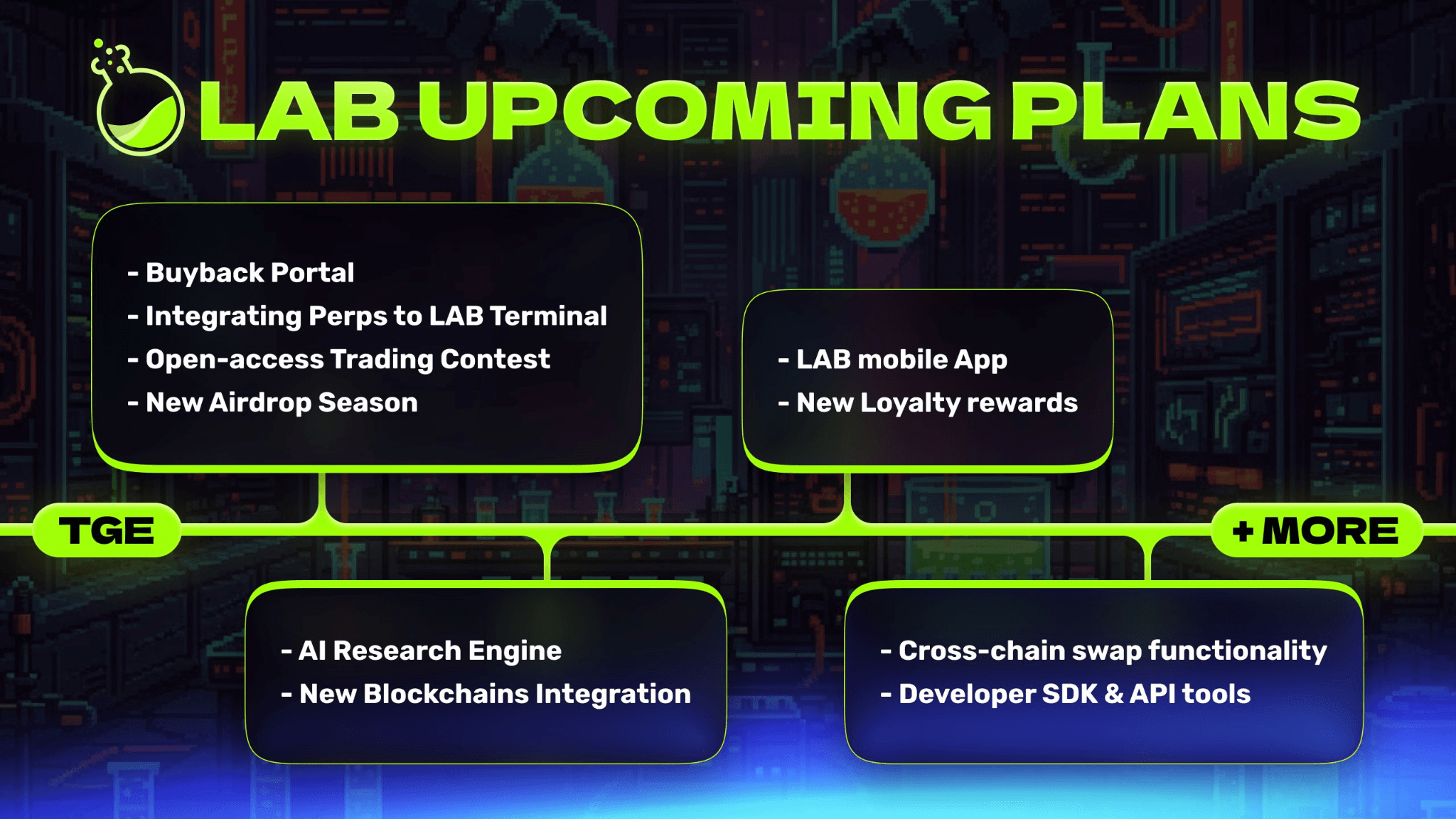 LAB UPCOMING PLANS

- Buyback Portal
- Integrating Perps to LAB Terminal
- Open-access Trading Contest
- New Airdrop Season

- LAB mobile App
- New Loyalty rewards

TGE

+ MORE

- AI Research Engine
- New Blockchains Integration

- Cross-chain swap functionality
- Developer SDK & API tools